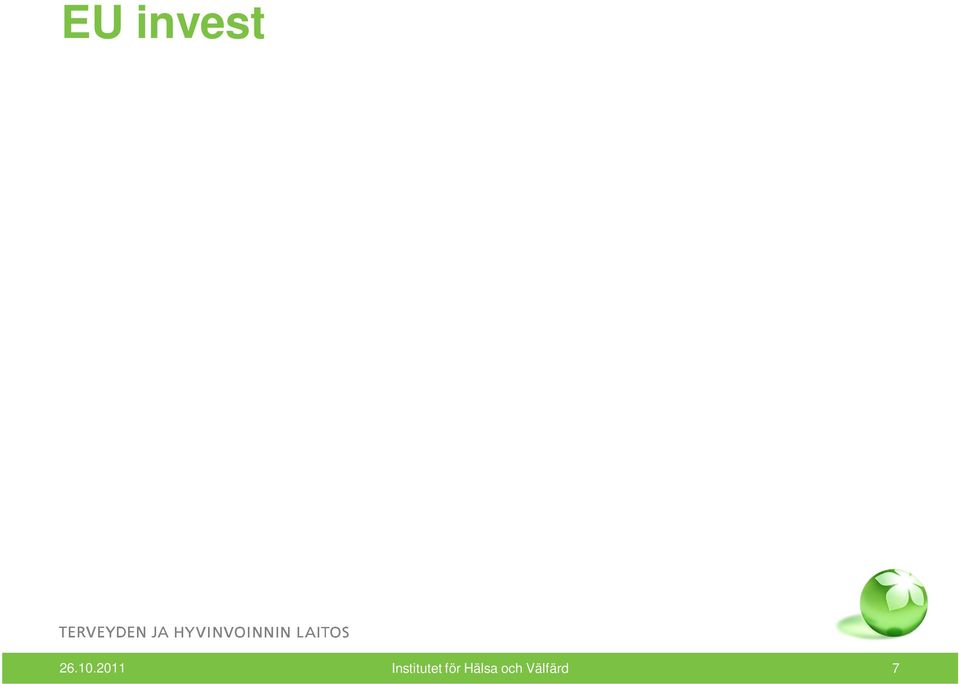 EU invest

TERVEYDEN JA HYVINVOINNIN LAITOS

26.10.2011 Institutet för Hälsa och Välfärd 7